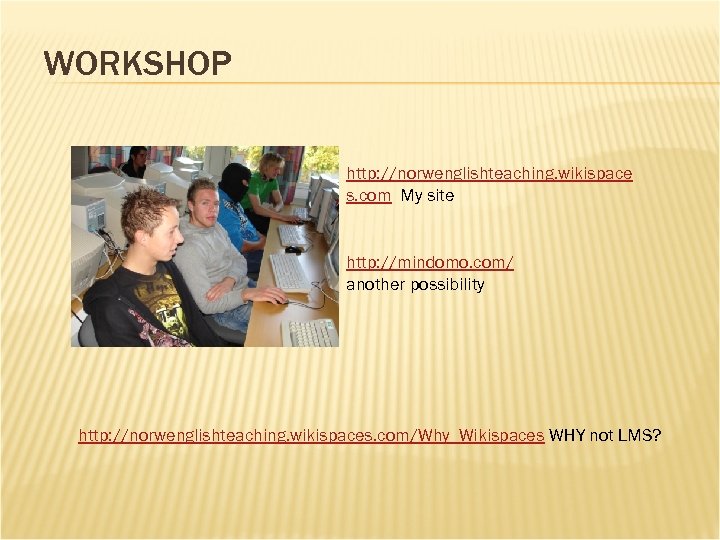 WORKSHOP

http://norwenglishteaching.wikispaces.com My site

http://mindomo.com/ another possibility

http://norwenglishteaching.wikispaces.com/Why_Wikispaces WHY not LMS?